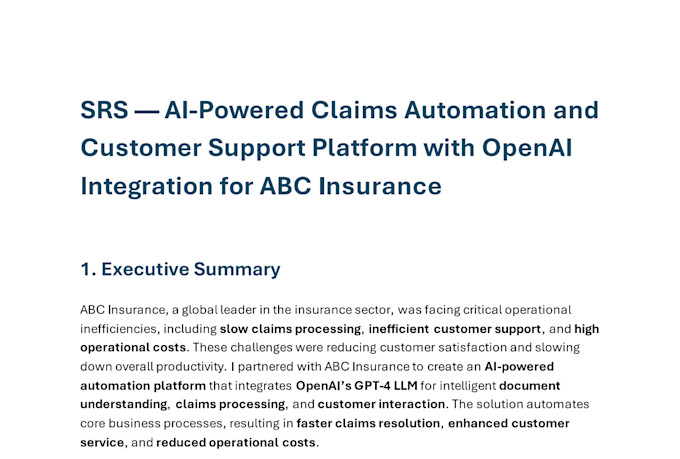 SRS — AI-Powered Claims Automation and Customer Support Platform with OpenAI Integration for ABC Insurance

1. Executive Summary

ABC Insurance, a global leader in the insurance sector, was facing critical operational inefficiencies, including slow claims processing, inefficient customer support, and high operational costs. These challenges were reducing customer satisfaction and slowing down overall productivity. I partnered with ABC Insurance to create an AI-powered automation platform that integrates OpenAI's GPT-4 LLM for intelligent document understanding, claims processing, and customer interaction. The solution automates core business processes, resulting in faster claims resolution, enhanced customer service, and reduced operational costs.